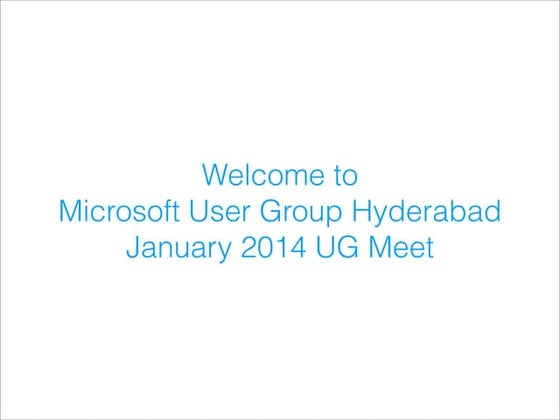 Welcome to
Microsoft User Group Hyderabad
January 2014 UG Meet